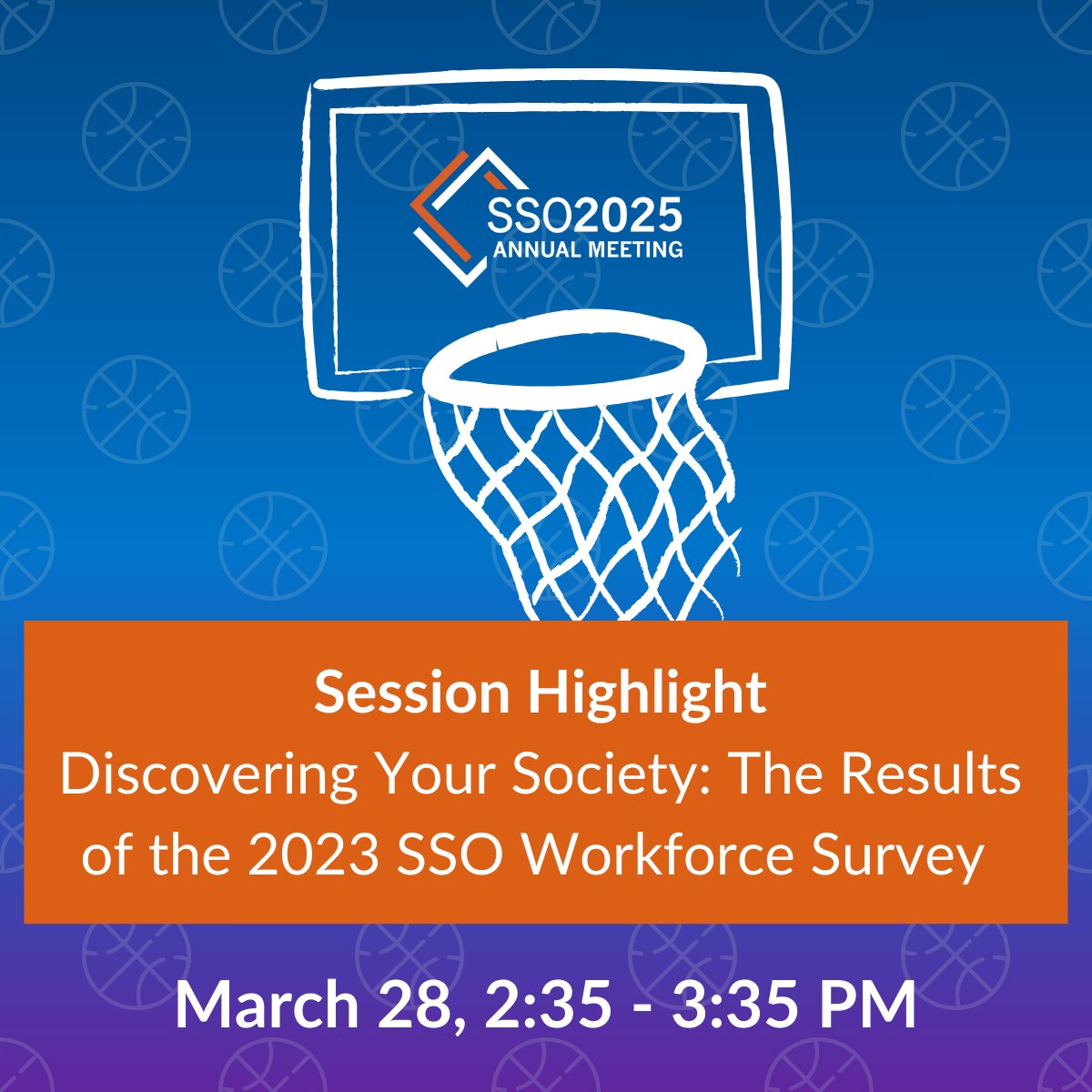 SSO2025
ANNUAL MEETING

Session Highlight
Discovering Your Society: The Results of the 2023 SSO Workforce Survey

March 28, 2:35 - 3:35 PM